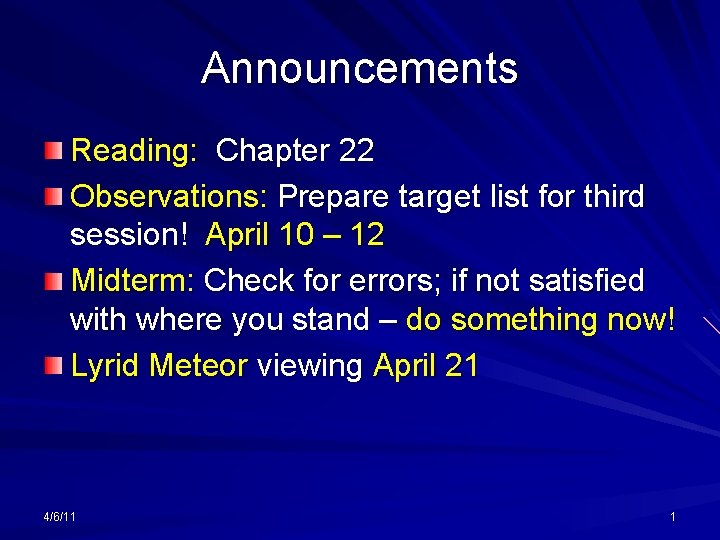 Announcements

Reading: Chapter 22

Observations: Prepare target list for third session! April 10 – 12

Midterm: Check for errors; if not satisfied with where you stand – do something now!

Lyrid Meteor viewing April 21

4/6/11

1